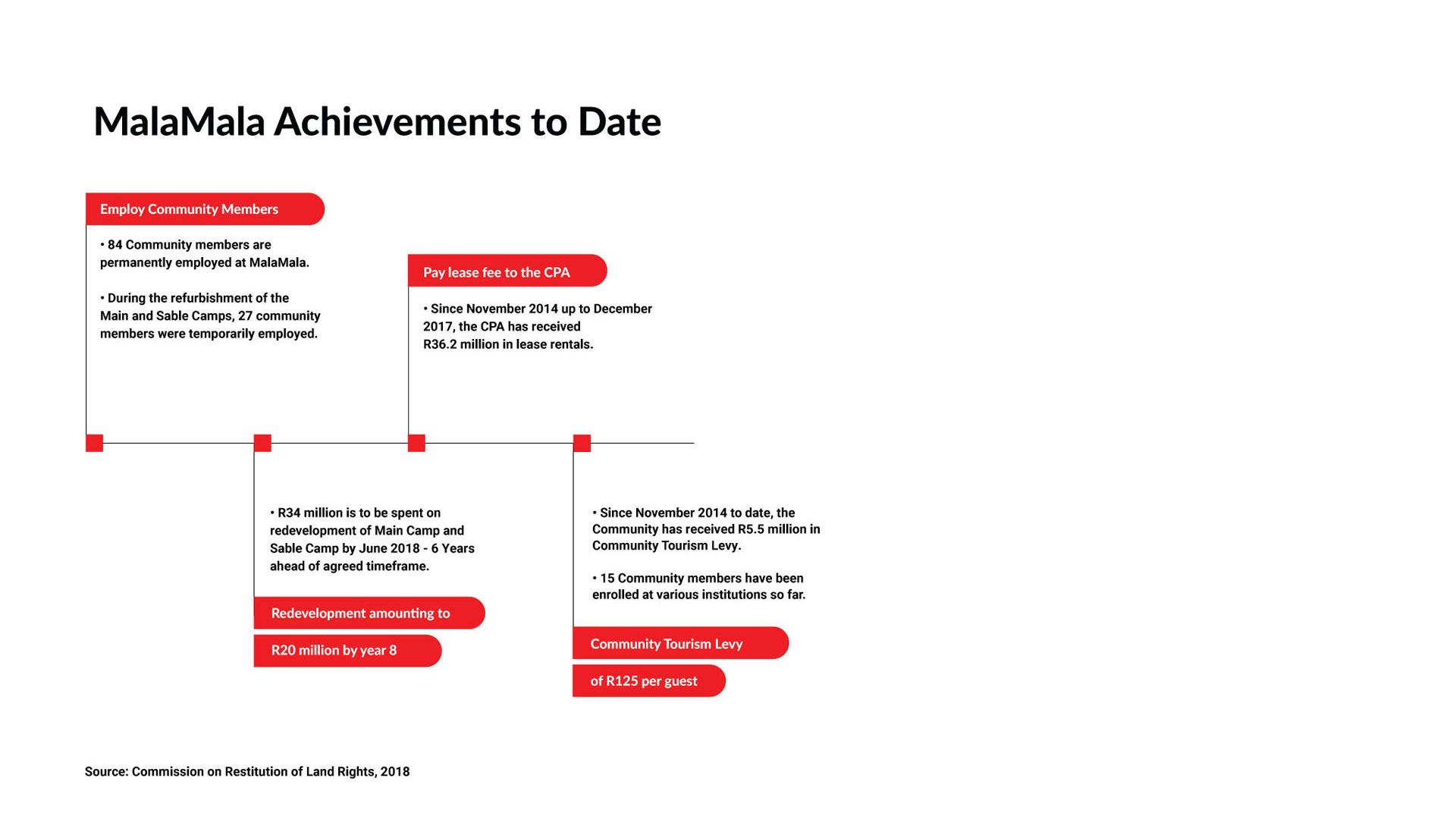 MalaMala Achievements to Date

Employ Community Members

• 84 Community members are permanently employed at MalaMala.

• During the refurbishment of the Main and Sable Camps, 27 community members were temporarily employed.

Pay lease fee to the CPA

• Since November 2014 up to December 2017, the CPA has received R36.2 million in lease rentals.

• R34 million is to be spent on redevelopment of Main Camp and Sable Camp by June 2018 - 6 Years ahead of agreed timeframe.

Redevelopment amounting to

R20 million by year 8

• Since November 2014 to date, the Community has received R5.5 million in Community Tourism Levy.

• 15 Community members have been enrolled at various institutions so far.

Community Tourism Levy

of R125 per guest

Source: Commission on Restitution of Land Rights, 2018